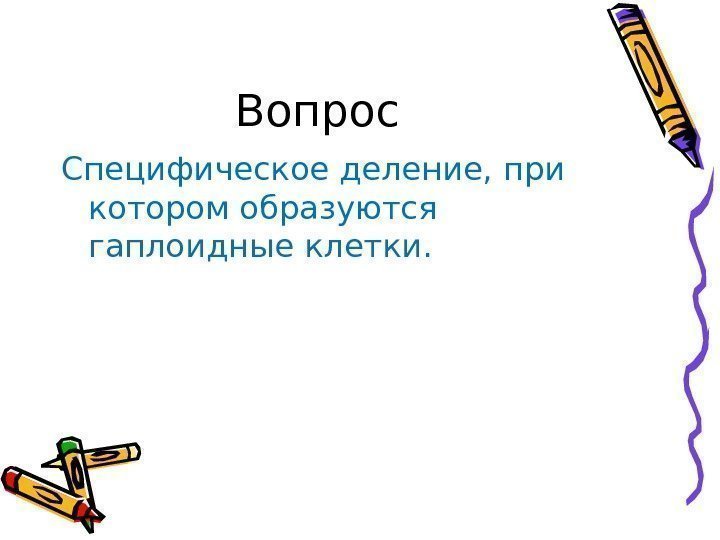 Вопрос

Специфическое деление, при котором образуются гаплоидные клетки.